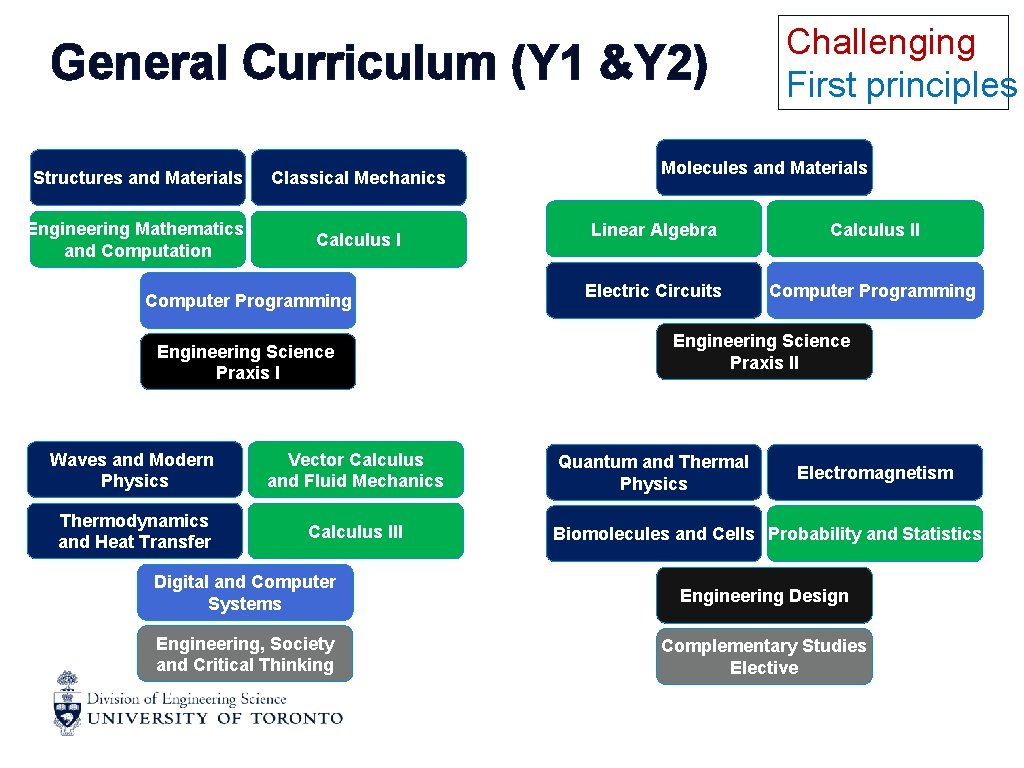 General Curriculum (Y1 &Y2)

Challenging
First principles

Structures and Materials

Classical Mechanics

Engineering Mathematics and Computation

Calculus I

Computer Programming

Engineering Science Praxis I

Molecules and Materials

Linear Algebra

Calculus II

Electric Circuits

Computer Programming

Engineering Science Praxis II

Waves and Modern Physics

Vector Calculus and Fluid Mechanics

Thermodynamics and Heat Transfer

Calculus III

Digital and Computer Systems

Engineering, Society and Critical Thinking

Quantum and Thermal Physics

Electromagnetism

Biomolecules and Cells

Probability and Statistics

Engineering Design

Complementary Studies Elective

Division of Engineering Science
UNIVERSITY OF TORONTO